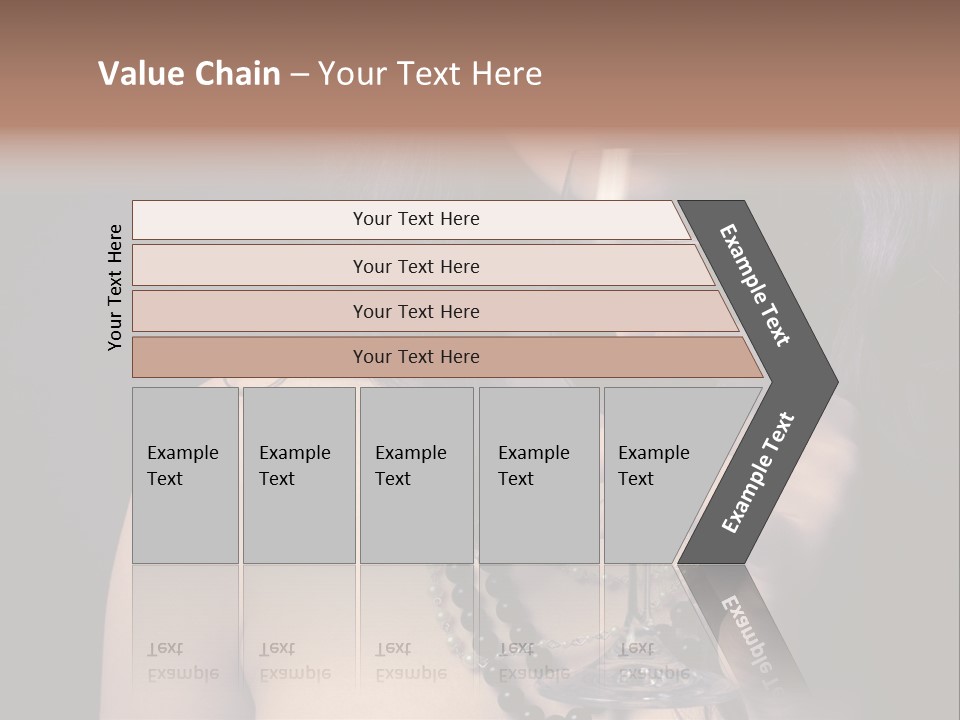 Value Chain – Your Text Here

Your Text Here

Your Text Here

Your Text Here

Your Text Here

Your Text Here

Example Text

Example Text

Example Text

Example Text

Example Text

Example Text

Example Text